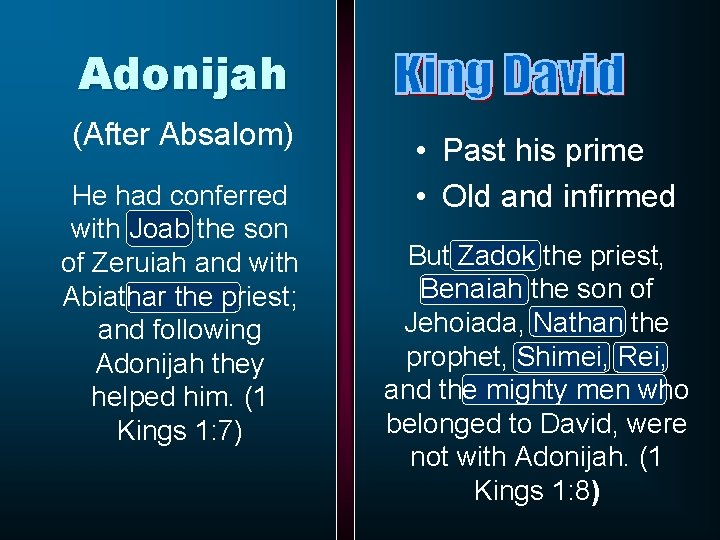 Adonijah

(After Absalom)

He had conferred with Joab the son of Zeruiah and with Abiathar the priest; and following Adonijah they helped him. (1 Kings 1:7)

King David

• Past his prime
• Old and infirmed

But Zadok the priest, Benaiah the son of Jehoiada, Nathan the prophet, Shimei, Rei, and the mighty men who belonged to David, were not with Adonijah. (1 Kings 1:8)